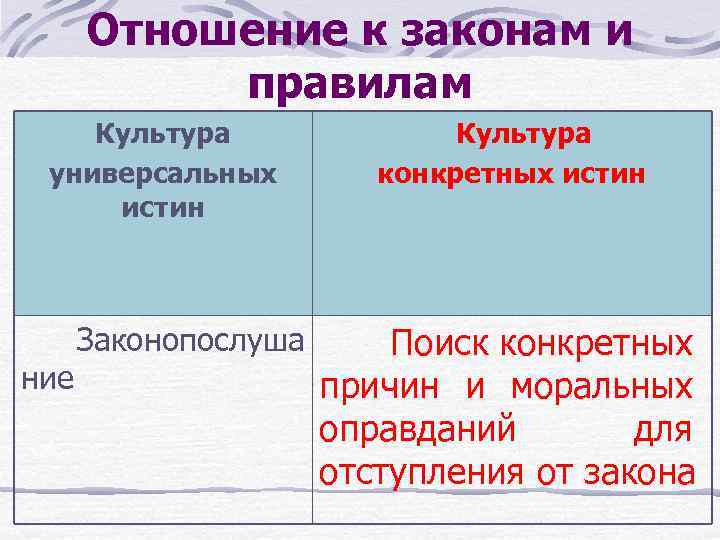 Отношение к законам и правилам

| Культура универсальных истин | Культура конкретных истин |
|---|---|
| Законопослушание | Поиск конкретных причин и моральных оправданий для отступления от закона |